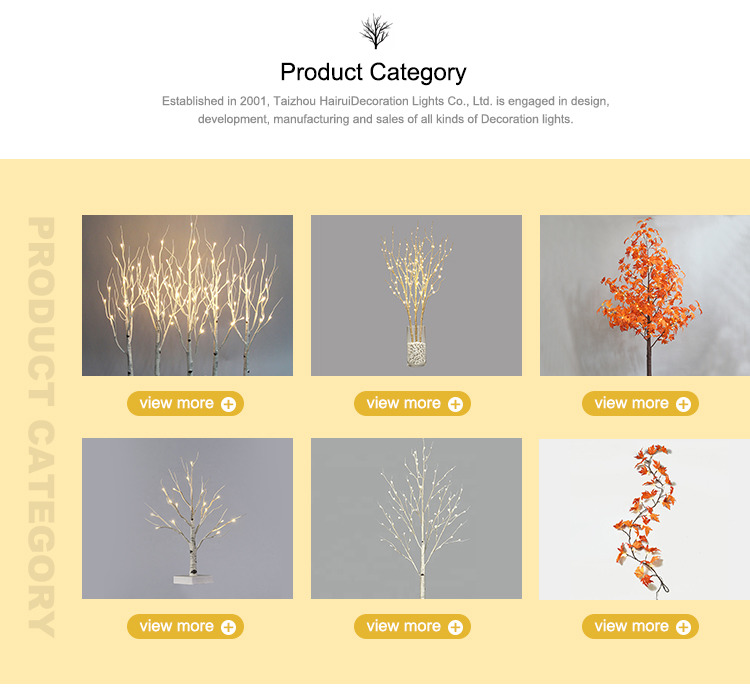 Product Category

Established in 2001, Taizhou HairuiDecoration Lights Co., Ltd. is engaged in design, development, manufacturing and sales of all kinds of Decoration lights.

PRODUCT CATEGORY

view more

view more

view more

view more

view more

view more